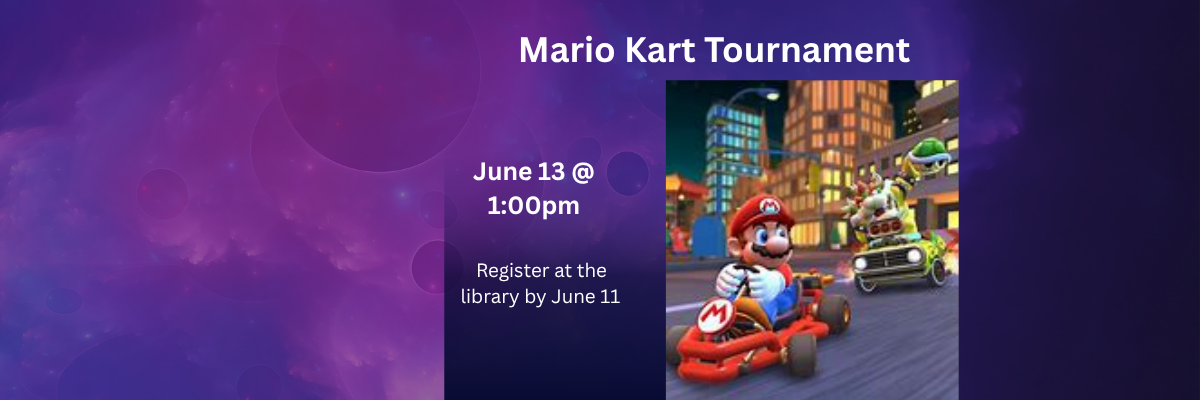 Mario Kart Tournament

June 13 @ 1:00pm

Register at the library by June 11

M

M